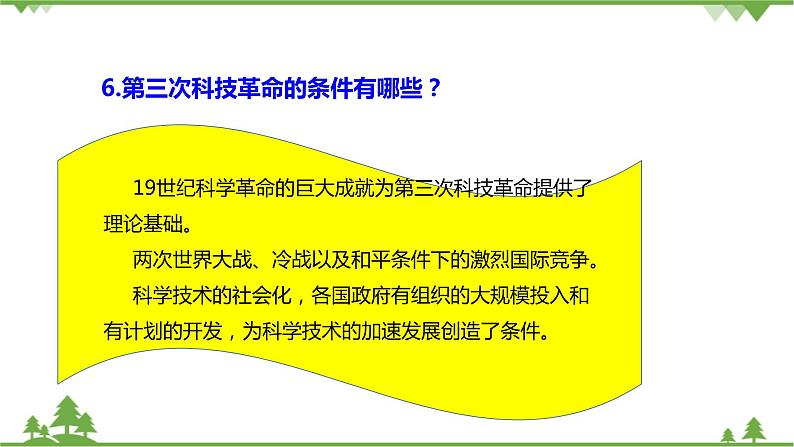 6.第三次科技革命的条件有哪些？

19世纪科学革命的巨大成就为第三次科技革命提供了理论基础。

两次世界大战、冷战以及和平条件下的激烈国际竞争。

科学技术的社会化，各国政府有组织的大规模投入和有计划的开发，为科学技术的加速发展创造了条件。